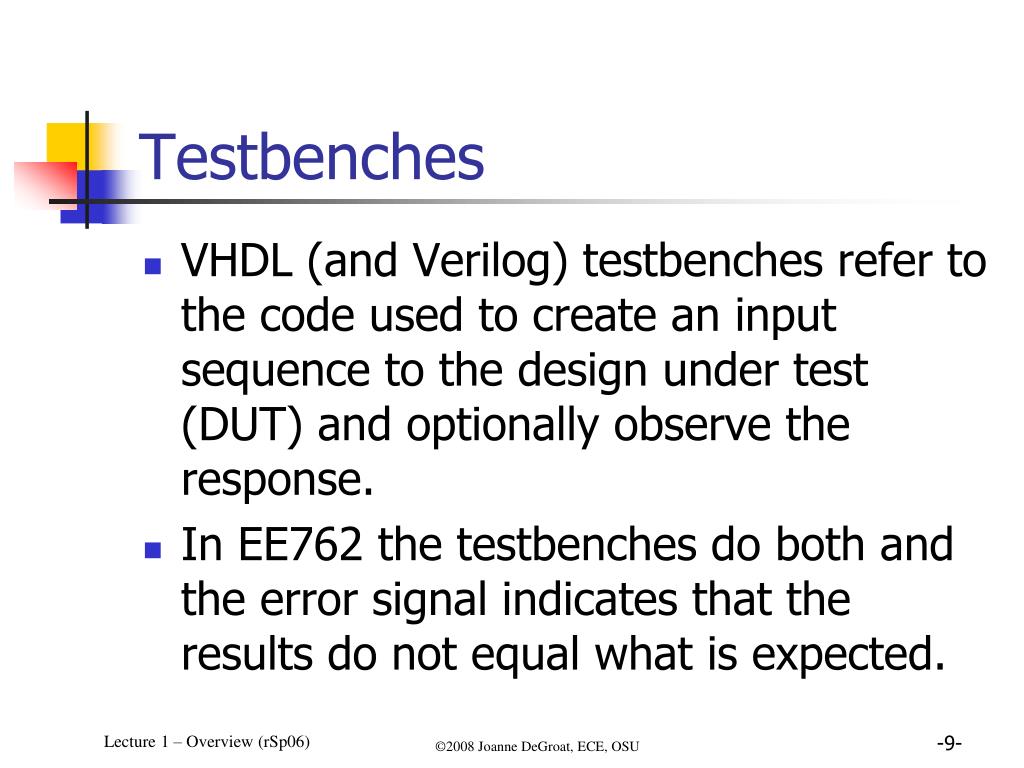 Testbenches

- VHDL (and Verilog) testbenches refer to the code used to create an input sequence to the design under test (DUT) and optionally observe the response.
- In EE762 the testbenches do both and the error signal indicates that the results do not equal what is expected.

Lecture 1 – Overview (rSp06)

©2008 Joanne DeGroat, ECE, OSU

-9-